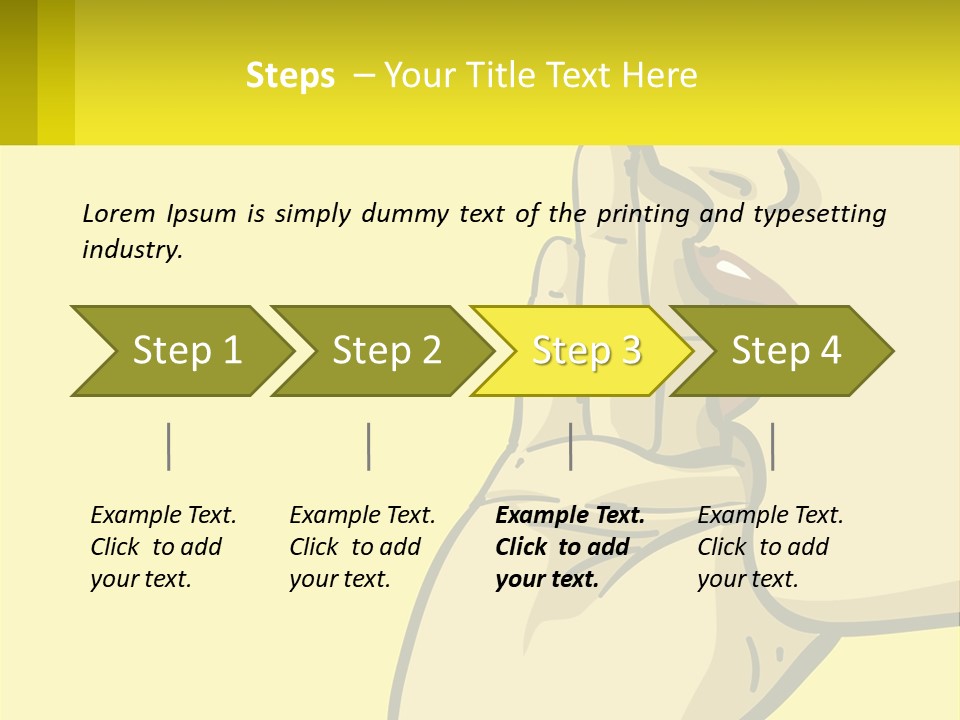 Steps – Your Title Text Here

Lorem Ipsum is simply dummy text of the printing and typesetting industry.

Step 1

Step 2

Step 3

Step 4

Example Text. Click to add your text.

Example Text. Click to add your text.

Example Text. Click to add your text.

Example Text. Click to add your text.